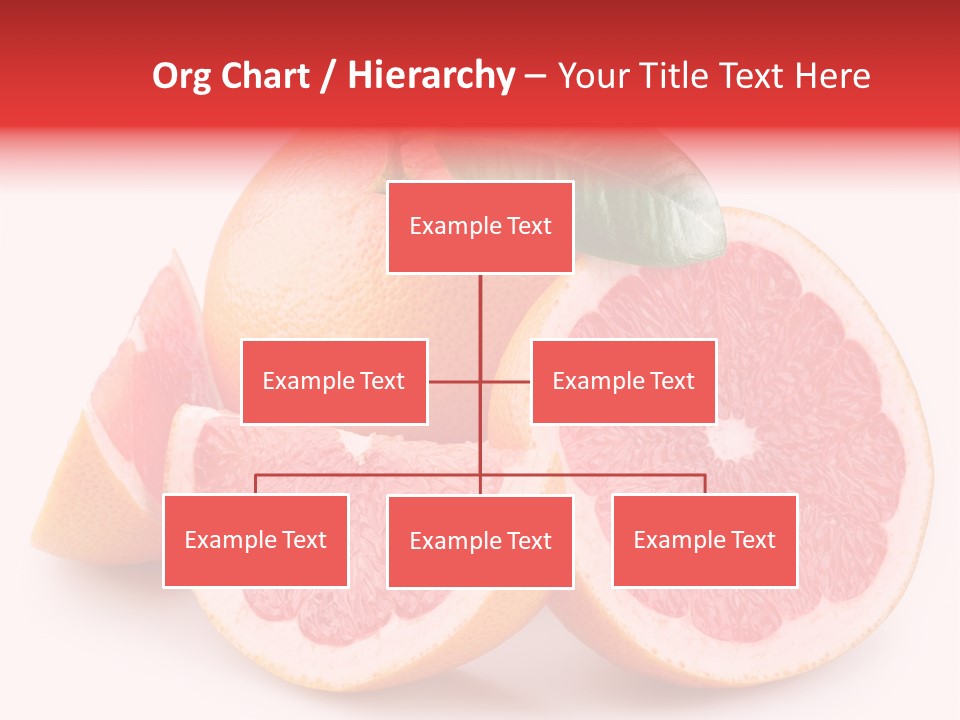 Org Chart / Hierarchy – Your Title Text Here

Example Text

Example Text

Example Text

Example Text

Example Text

Example Text